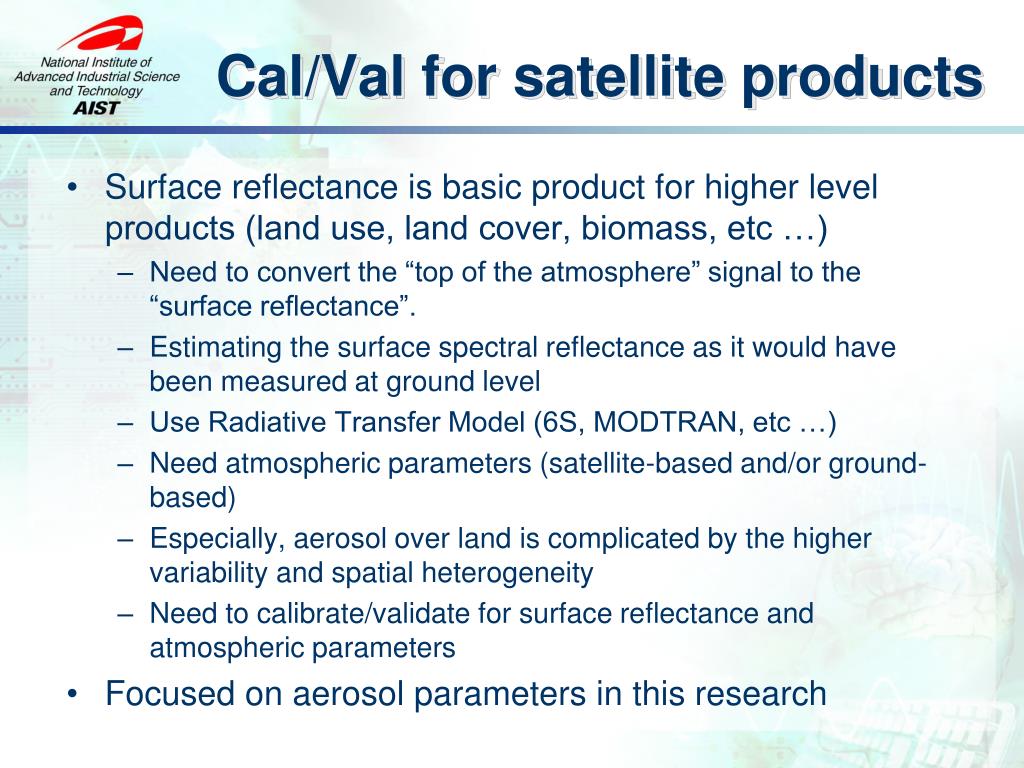 National Institute of Advanced Industrial Science and Technology
AIST

Cal/Val for satellite products

• Surface reflectance is basic product for higher level products (land use, land cover, biomass, etc …)
– Need to convert the “top of the atmosphere” signal to the “surface reflectance”.
– Estimating the surface spectral reflectance as it would have been measured at ground level
– Use Radiative Transfer Model (6S, MODTRAN, etc …)
– Need atmospheric parameters (satellite-based and/or ground-based)
– Especially, aerosol over land is complicated by the higher variability and spatial heterogeneity
– Need to calibrate/validate for surface reflectance and atmospheric parameters
• Focused on aerosol parameters in this research